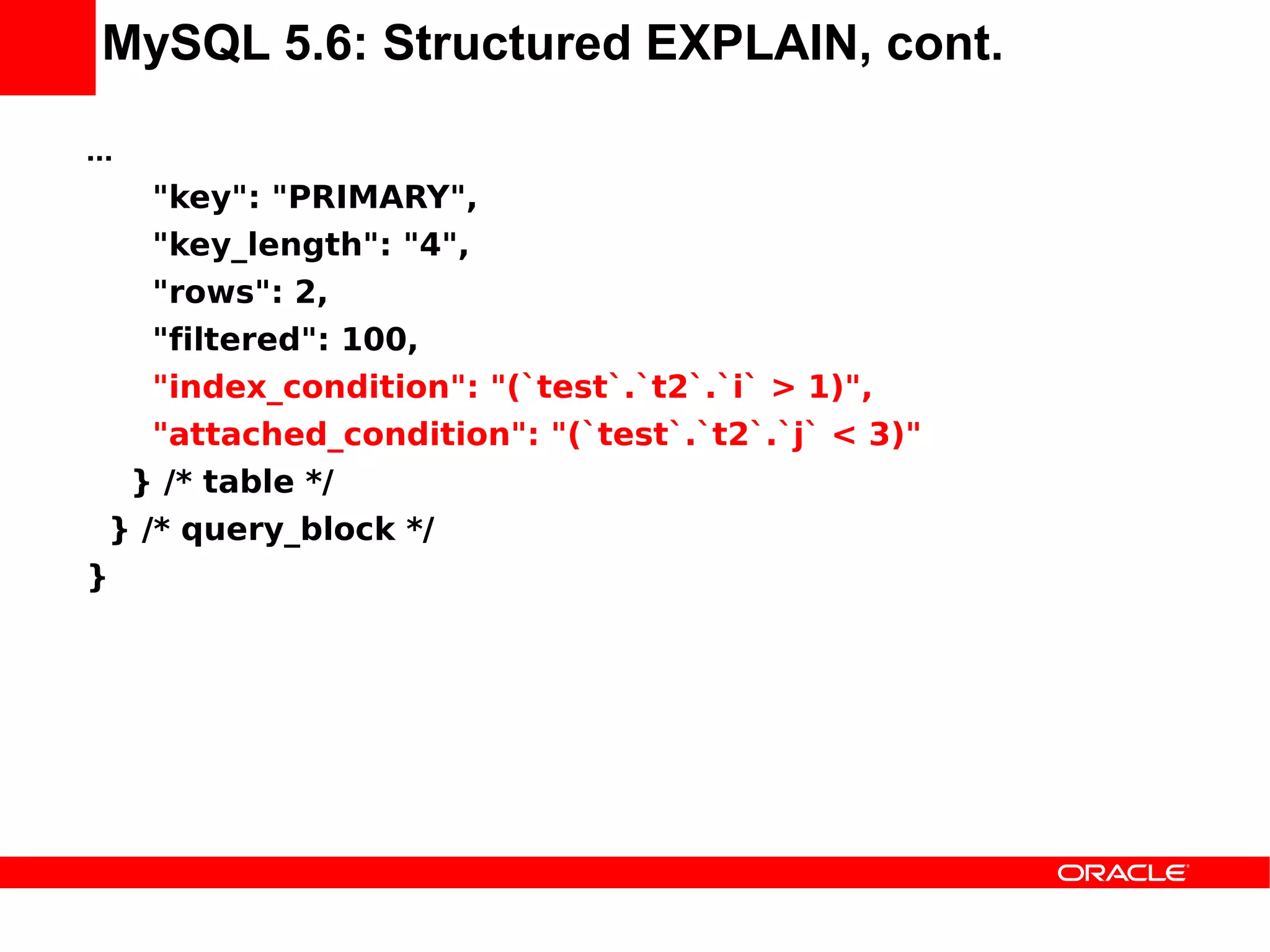 MySQL 5.6: Structured EXPLAIN, cont.

...
"key": "PRIMARY",
"key_length": "4",
"rows": 2,
"filtered": 100,
"index_condition": "(`test`.`t2`.`i` > 1)",
"attached_condition": "(`test`.`t2`.`j` < 3)"
} /* table */
} /* query_block */
}

ORACLE